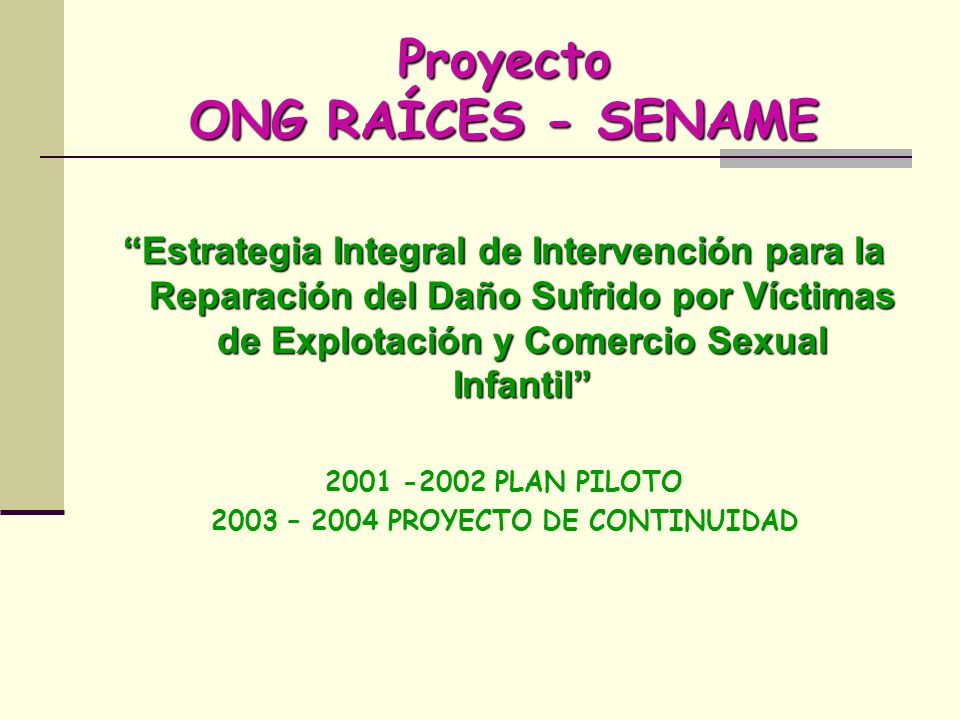 Proyecto
ONG RAÍCES - SENAME

“Estrategia Integral de Intervención para la Reparación del Daño Sufrido por Víctimas de Explotación y Comercio Sexual Infantil”

2001 -2002 PLAN PILOTO
2003 – 2004 PROYECTO DE CONTINUIDAD